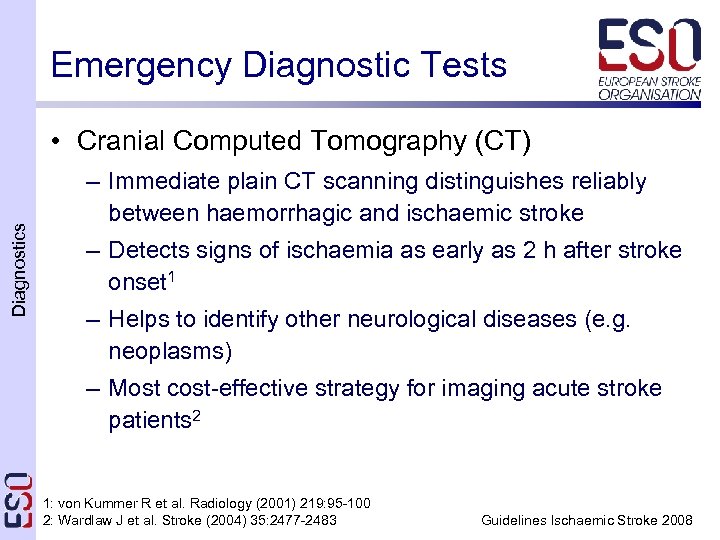 Emergency Diagnostic Tests

ESO
EUROPEAN STROKE ORGANISATION

Diagnostics

• Cranial Computed Tomography (CT)
– Immediate plain CT scanning distinguishes reliably between haemorrhagic and ischaemic stroke
– Detects signs of ischaemia as early as 2 h after stroke onset$^1$
– Helps to identify other neurological diseases (e.g. neoplasms)
– Most cost-effective strategy for imaging acute stroke patients$^2$

ESO

1: von Kummer R et al. Radiology (2001) 219:95-100
2: Wardlaw J et al. Stroke (2004) 35:2477-2483

Guidelines Ischaemic Stroke 2008